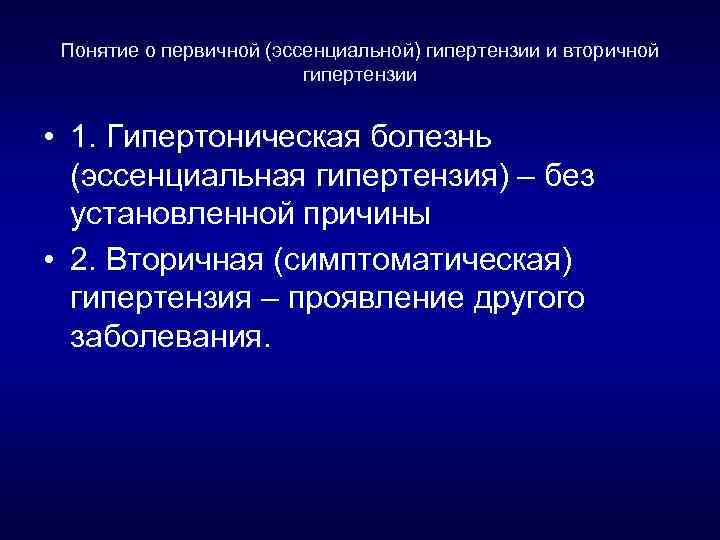 Понятие о первичной (эссенциальной) гипертензии и вторичной гипертензии

• 1. Гипертоническая болезнь (эссенциальная гипертензия) – без установленной причины

• 2. Вторичная (симптоматическая) гипертензия – проявление другого заболевания.